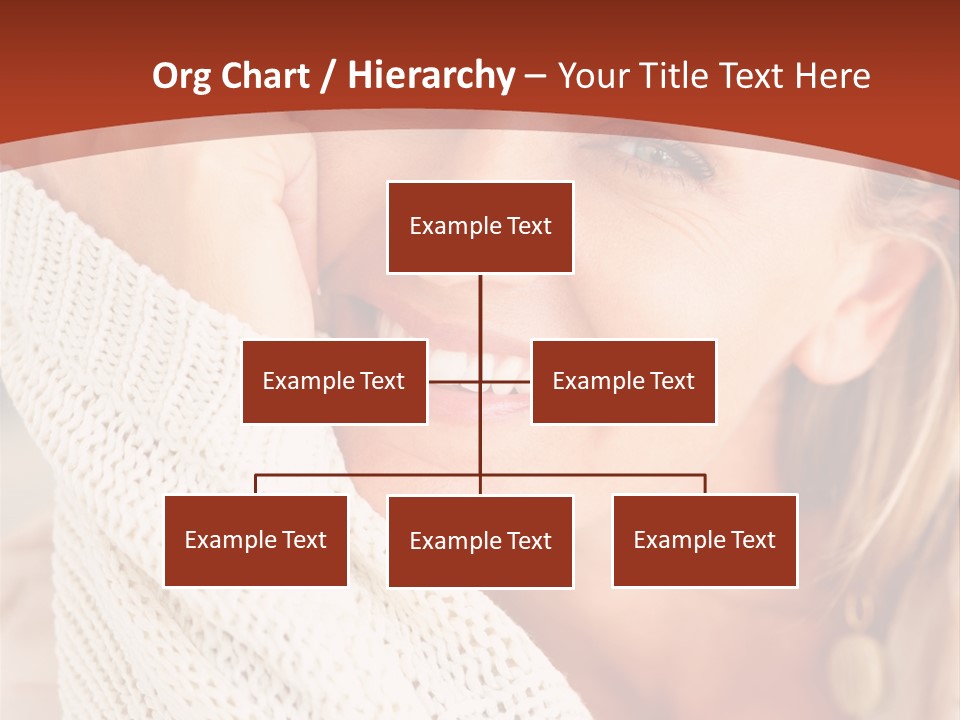 Org Chart / Hierarchy – Your Title Text Here

Example Text

Example Text

Example Text

Example Text

Example Text

Example Text